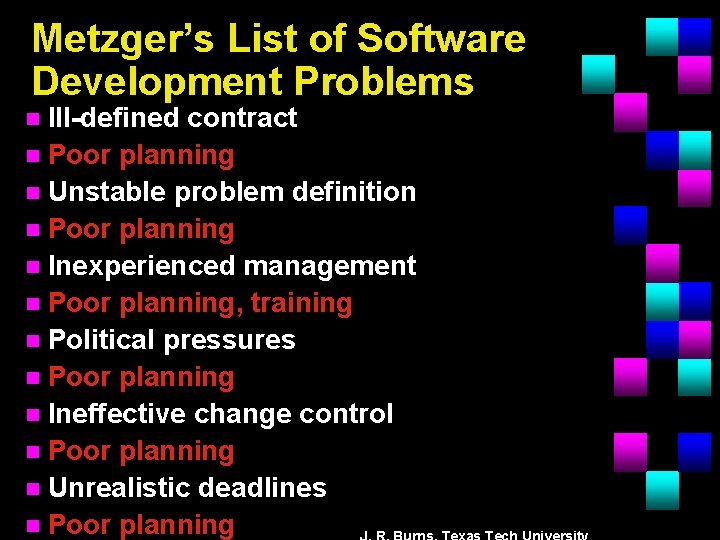 Metzger's List of Software Development Problems

- Ill-defined contract
- Poor planning
- Unstable problem definition
- Poor planning
- Inexperienced management
- Poor planning, training
- Political pressures
- Poor planning
- Ineffective change control
- Poor planning
- Unrealistic deadlines
- Poor planning

J. R. Burns, Texas Tech University